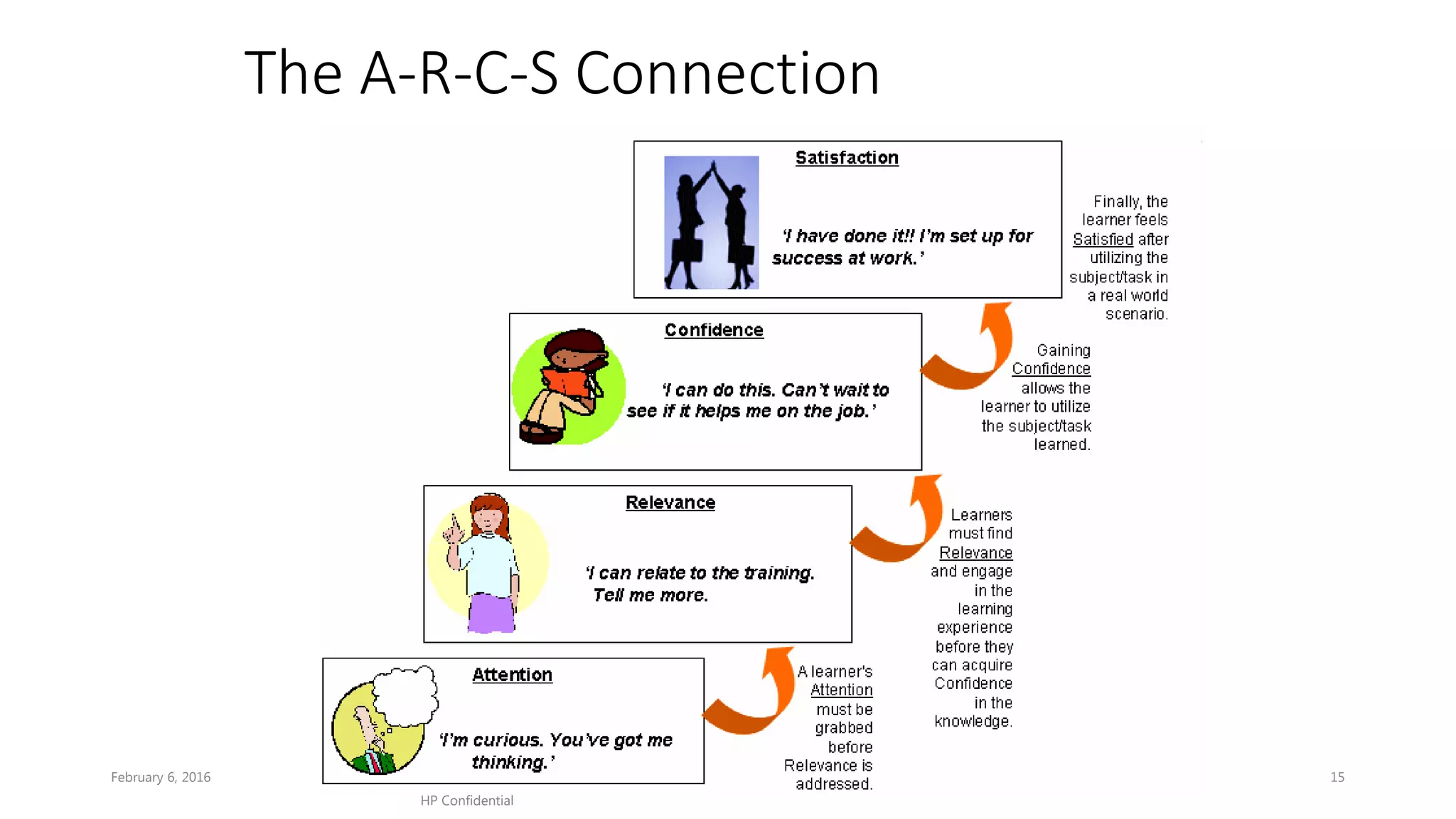 The A-R-C-S Connection

Satisfaction

'I have done it!! I'm set up for success at work.'

Finally, the learner feels Satisfied after utilizing the subject/task in a real world scenario.

Confidence

'I can do this. Can't wait to see if it helps me on the job.'

Gaining Confidence allows the learner to utilize the subject/task learned.

Relevance

'I can relate to the training. Tell me more.

Learners must find Relevance and engage in the learning experience before they can acquire Confidence in the knowledge.

Attention

'I'm curious. You've got me thinking.'

A learner's Attention must be grabbed before Relevance is addressed.

February 6, 2016

HP Confidential

15